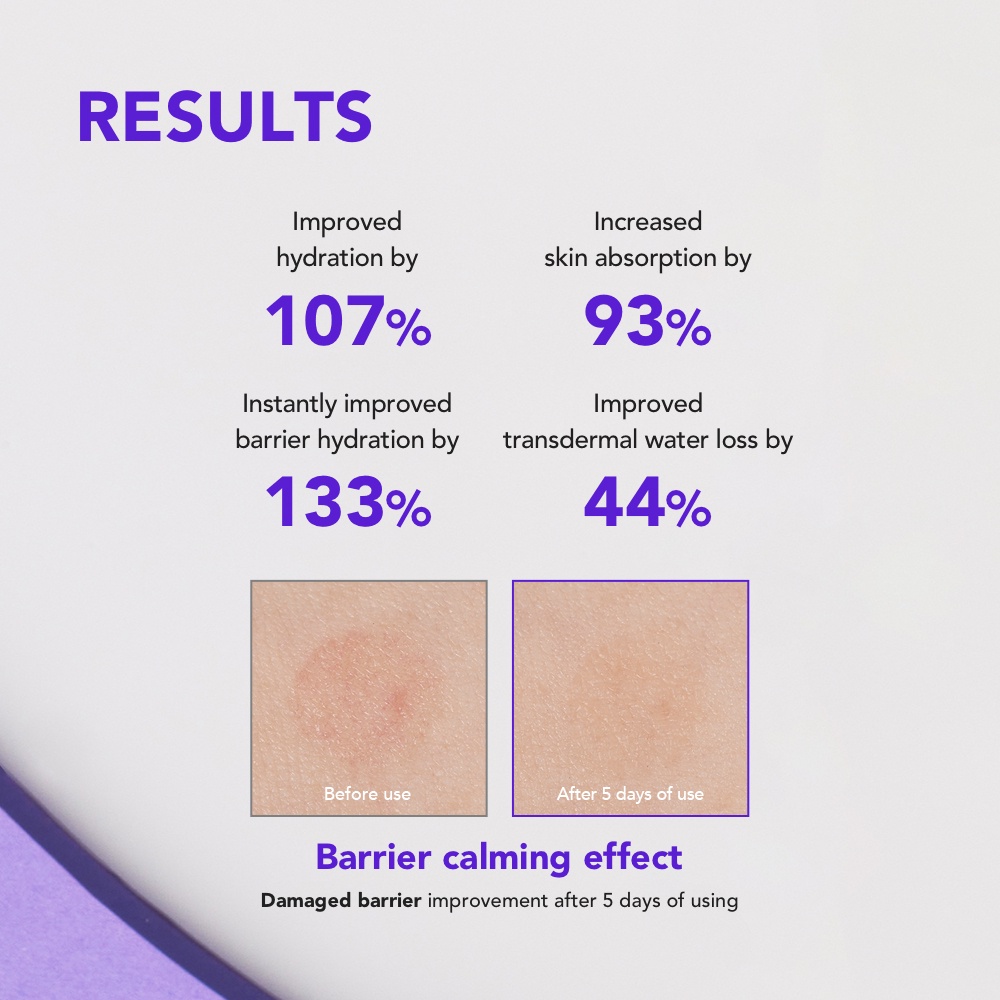 RESULTS

Improved hydration by
107%

Increased skin absorption by
93%

Instantly improved barrier hydration by
133%

Improved transdermal water loss by
44%

Before use

After 5 days of use

Barrier calming effect

Damaged barrier improvement after 5 days of using